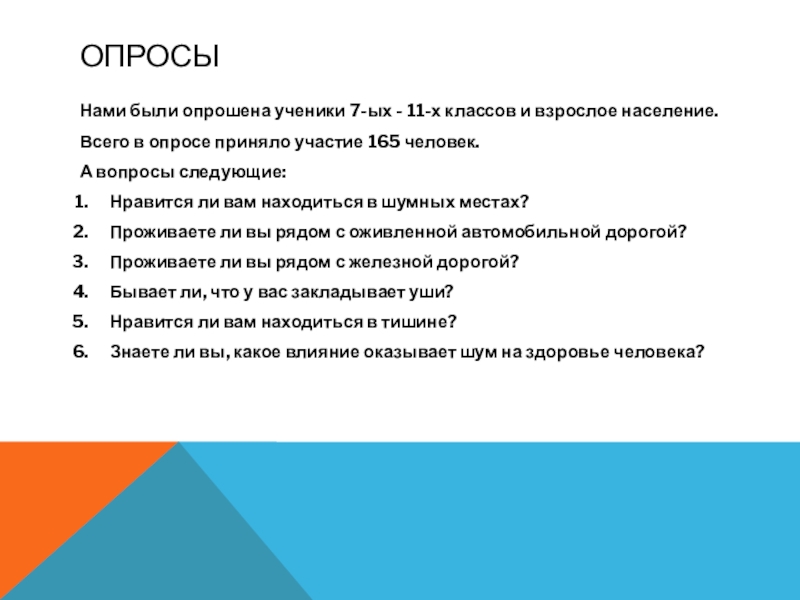 ОПРОСЫ

Нами были опрошена ученики 7-ых - 11-х классов и взрослое население.

Всего в опросе приняло участие 165 человек.

А вопросы следующие:

1. Нравится ли вам находиться в шумных местах?
2. Проживаете ли вы рядом с оживленной автомобильной дорогой?
3. Проживаете ли вы рядом с железной дорогой?
4. Бывает ли, что у вас закладывает уши?
5. Нравится ли вам находиться в тишине?
6. Знаете ли вы, какое влияние оказывает шум на здоровье человека?